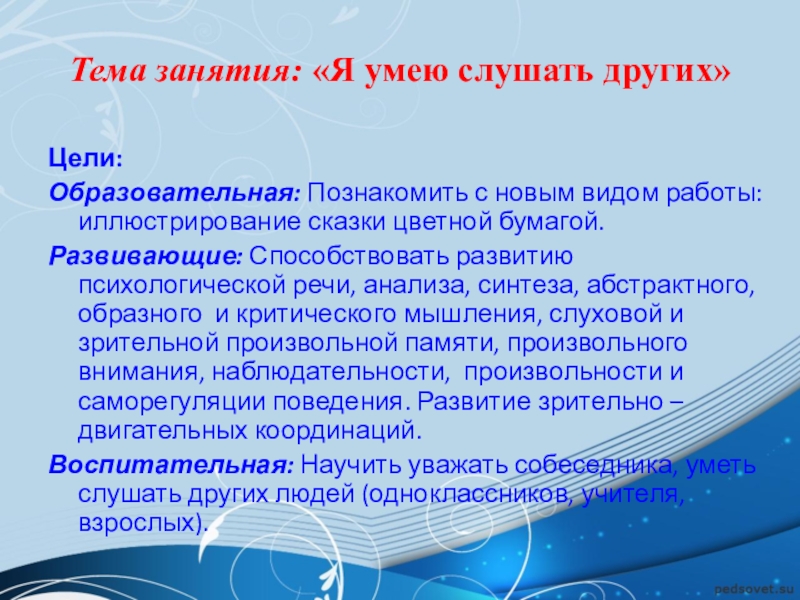 Тема занятия: «Я умею слушать других»

Цели:

Образовательная: Познакомить с новым видом работы: иллюстрирование сказки цветной бумагой.

Развивающие: Способствовать развитию психологической речи, анализа, синтеза, абстрактного, образного и критического мышления, слуховой и зрительной произвольной памяти, произвольного внимания, наблюдательности, произвольности и саморегуляции поведения. Развитие зрительно – двигательных координаций.

Воспитательная: Научить уважать собеседника, уметь слушать других людей (одноклассников, учителя, взрослых).

pedsovet.su